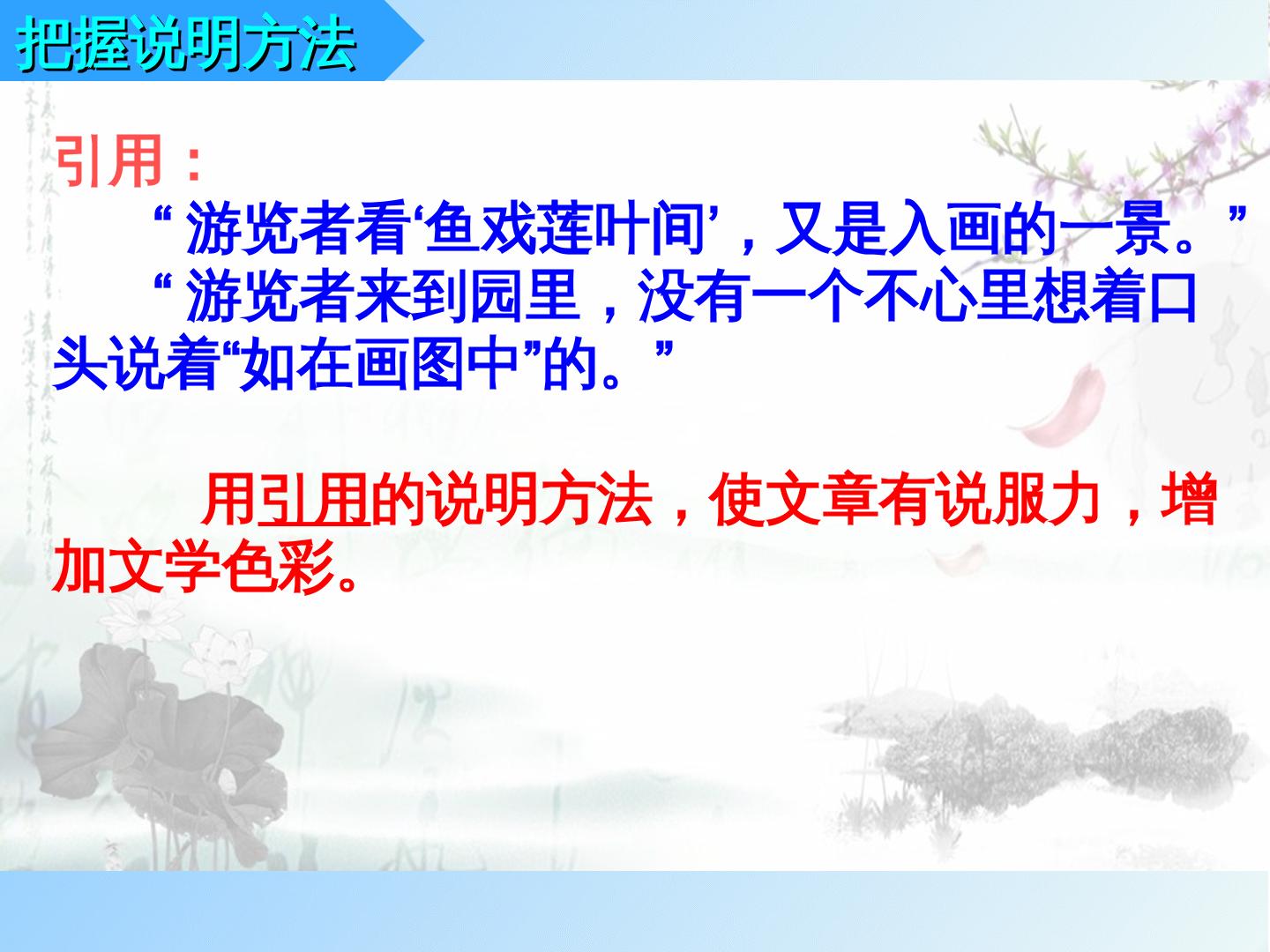 把握说明方法

引用：

“游览者看‘鱼戏莲叶间’，又是入画的一景。”

“游览者来到园里，没有一个不心里想着口头说着“如在画图中”的。”

用引用的说明方法，使文章有说服力，增加文学色彩。